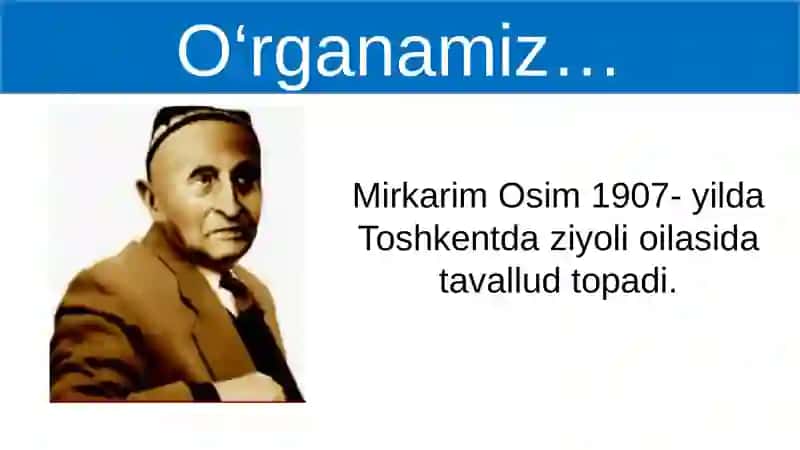 O‘rganamiz…

Mirkarim Osim 1907- yilda Toshkentda ziyoli oilasida tavallud topadi.